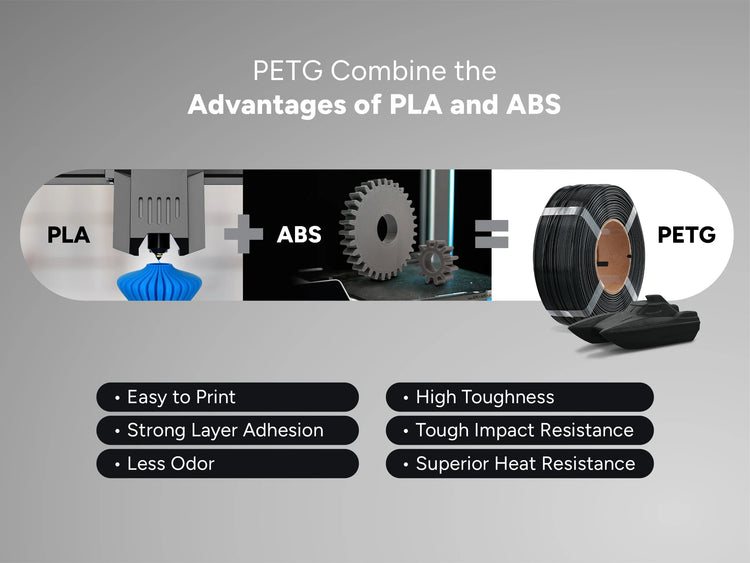 PETG Combine the
Advantages of PLA and ABS

PLA + ABS = PETG

• Easy to Print
• Strong Layer Adhesion
• Less Odor

• High Toughness
• Tough Impact Resistance
• Superior Heat Resistance